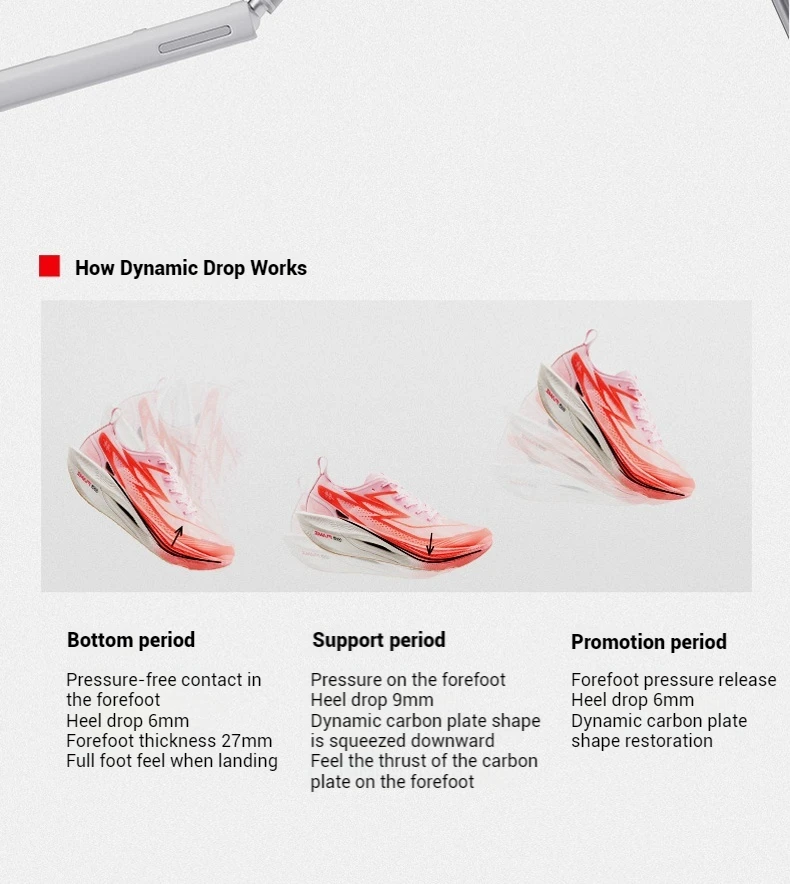 How Dynamic Drop Works

Bottom period

Pressure-free contact in the forefoot
Heel drop 6mm
Forefoot thickness 27mm
Full foot feel when landing

Support period

Pressure on the forefoot
Heel drop 9mm
Dynamic carbon plate shape is squeezed downward
Feel the thrust of the carbon plate on the forefoot

Promotion period

Forefoot pressure release
Heel drop 6mm
Dynamic carbon plate shape restoration